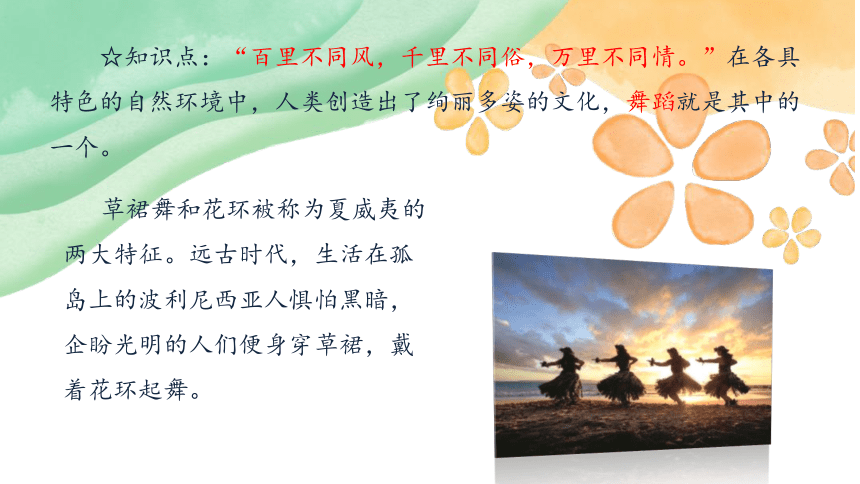 ☆知识点：“百里不同风，千里不同俗，万里不同情。”在各具特色的自然环境中，人类创造出了绚丽多姿的文化，舞蹈就是其中的一个。

草裙舞和花环被称为夏威夷的两大特征。远古时代，生活在孤岛上的波利尼西亚人惧怕黑暗，企盼光明的人们便身穿草裙，戴着花环起舞。